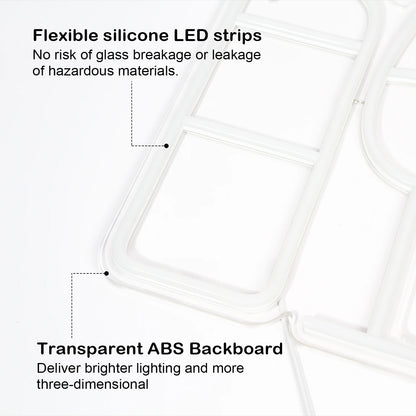 Flexible silicone LED strips
No risk of glass breakage or leakage of hazardous materials.

Transparent ABS Backboard
Deliver brighter lighting and more three-dimensional